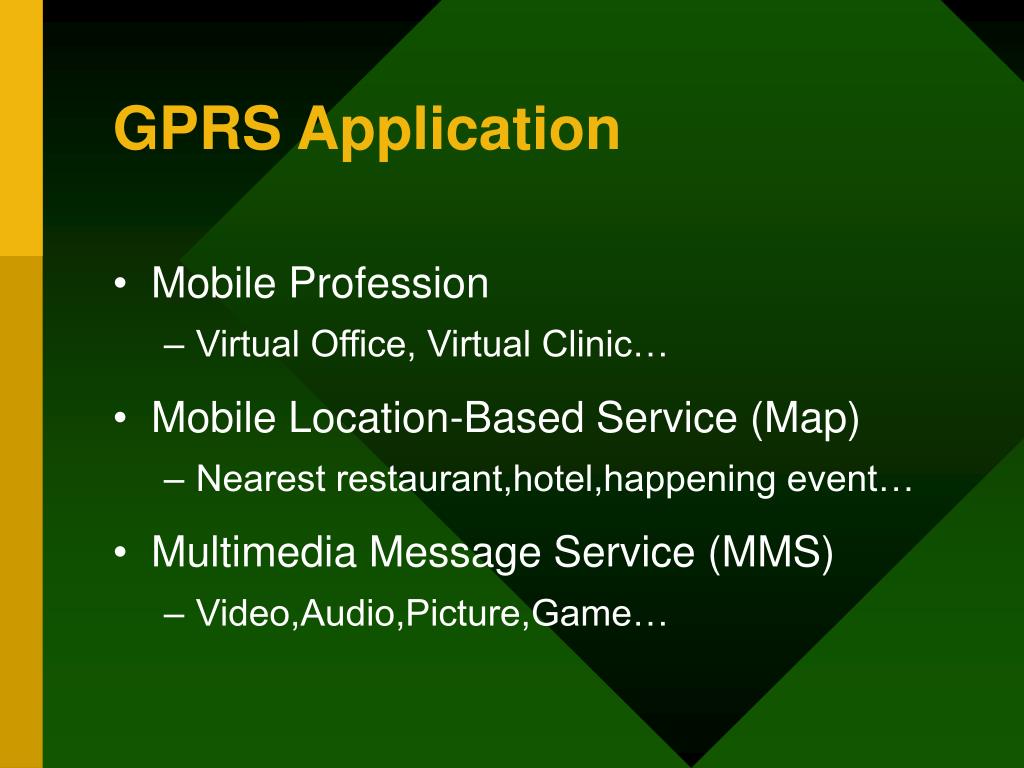 GPRS Application

• Mobile Profession
– Virtual Office, Virtual Clinic…

• Mobile Location-Based Service (Map)
– Nearest restaurant,hotel,happening event…

• Multimedia Message Service (MMS)
– Video,Audio,Picture,Game…